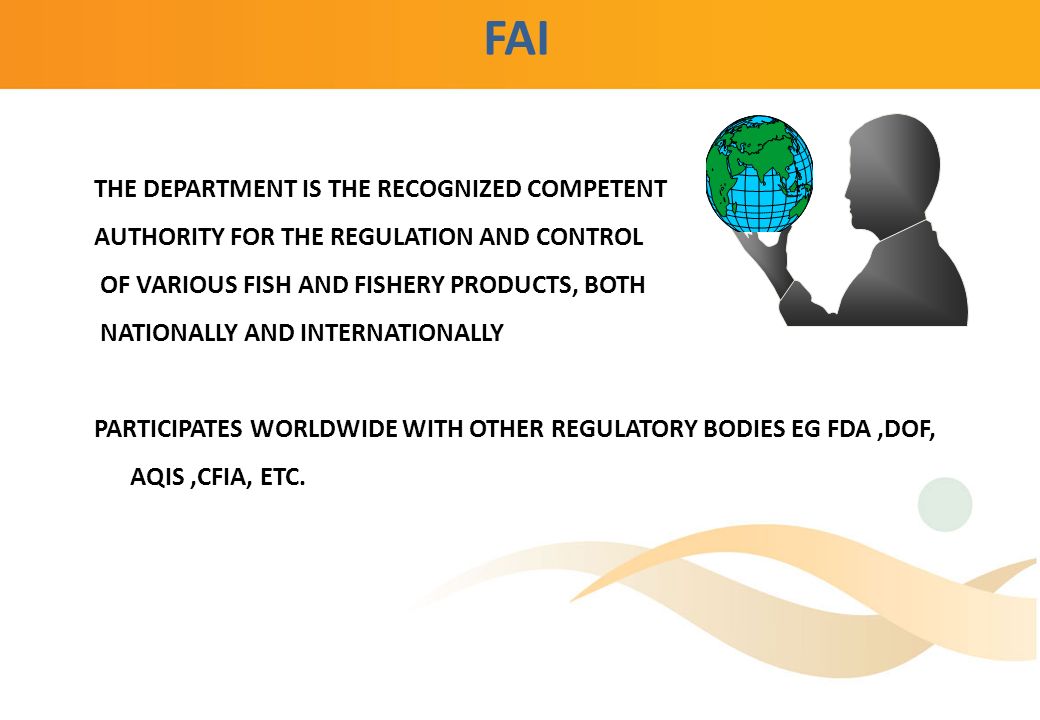 FAI

THE DEPARTMENT IS THE RECOGNIZED COMPETENT AUTHORITY FOR THE REGULATION AND CONTROL OF VARIOUS FISH AND FISHERY PRODUCTS, BOTH NATIONALLY AND INTERNATIONALLY

PARTICIPATES WORLDWIDE WITH OTHER REGULATORY BODIES EG FDA ,DOF, AQIS ,CFIA, ETC.